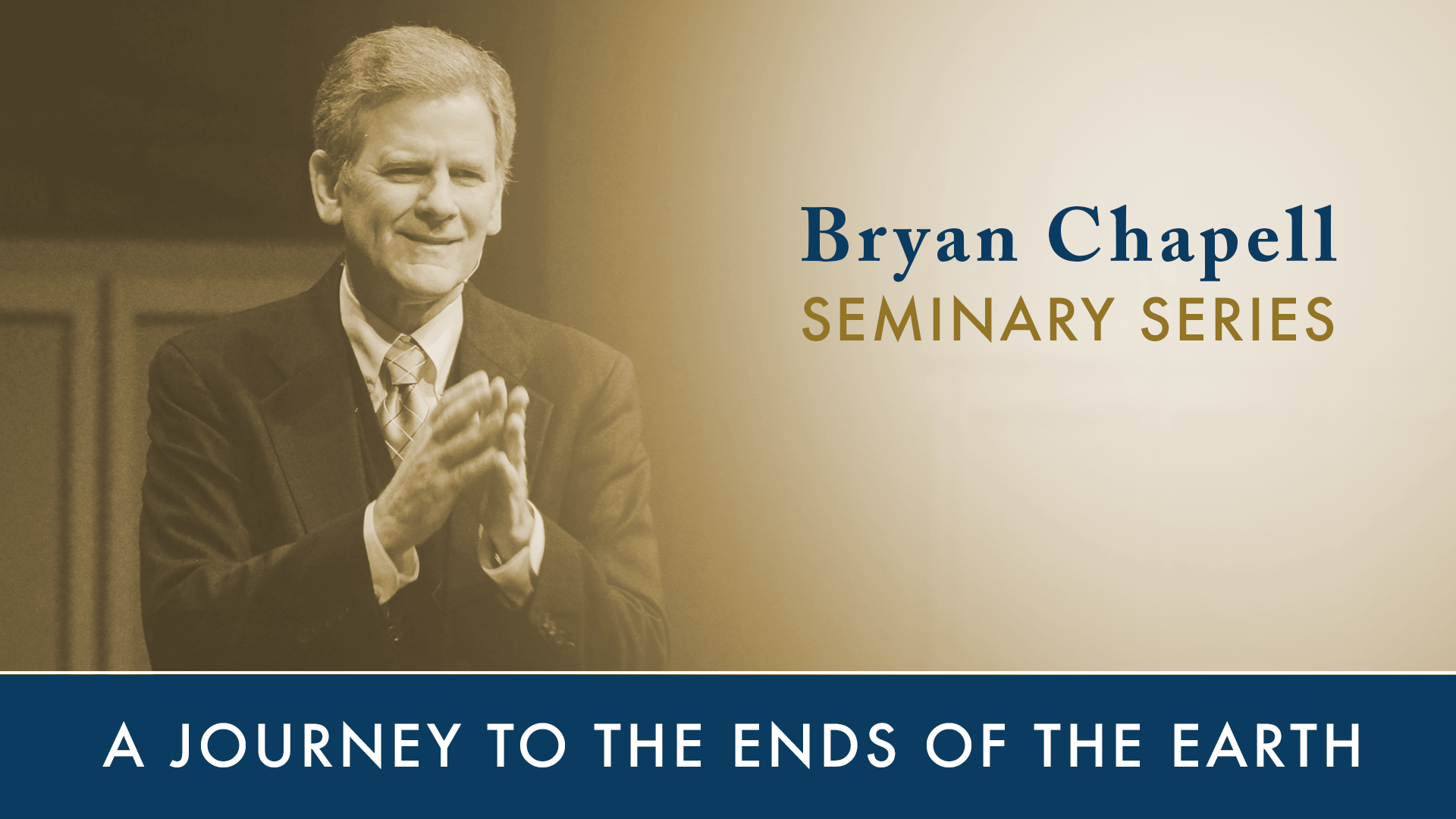 Bryan Chapell
SEMINARY SERIES

A JOURNEY TO THE ENDS OF THE EARTH